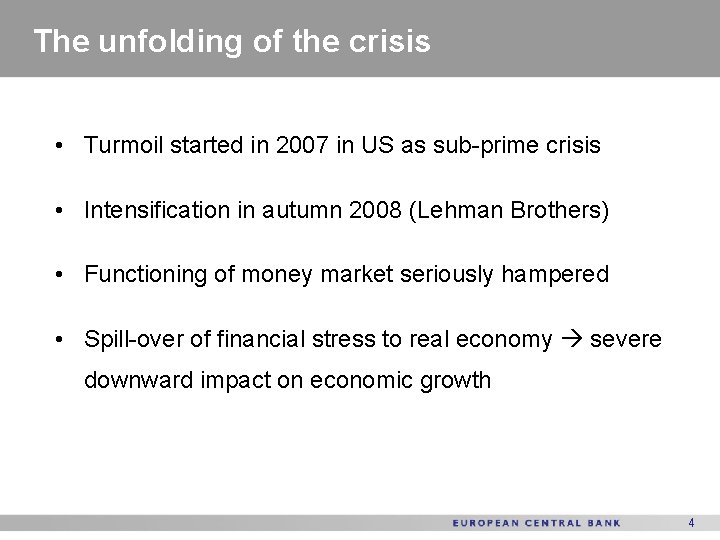 The unfolding of the crisis

• Turmoil started in 2007 in US as sub-prime crisis

• Intensification in autumn 2008 (Lehman Brothers)

• Functioning of money market seriously hampered

• Spill-over of financial stress to real economy → severe downward impact on economic growth

EUROPEAN CENTRAL BANK 4